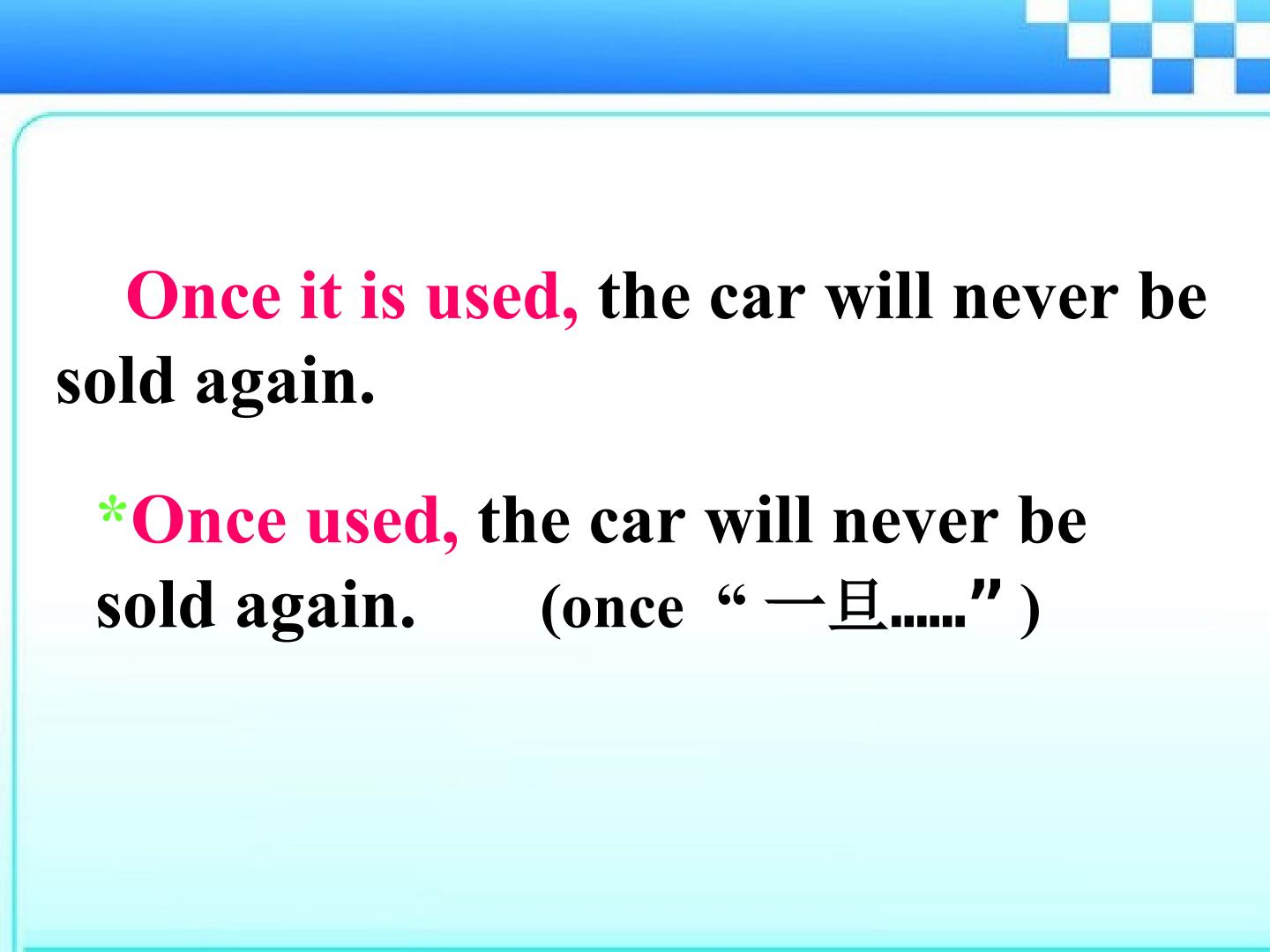 Once it is used, the car will never be sold again.

*Once used, the car will never be sold again. (once “一旦……”)